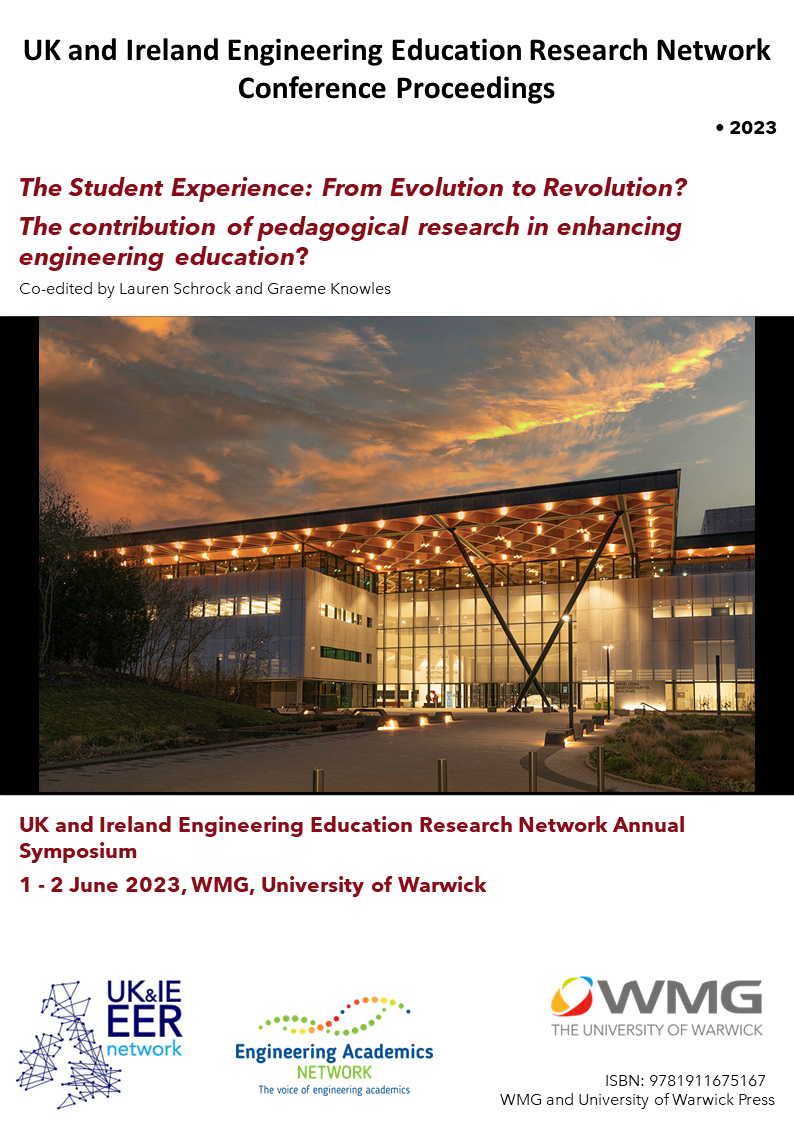 UK and Ireland Engineering Education Research Network Conference Proceedings

• 2023

The Student Experience: From Evolution to Revolution?

The contribution of pedagogical research in enhancing engineering education?

Co-edited by Lauren Schrock and Graeme Knowles

UK and Ireland Engineering Education Research Network Annual Symposium

1 - 2 June 2023, WMG, University of Warwick

UK&IE EER network

Engineering Academics NETWORK
The voice of engineering academics

WMG
THE UNIVERSITY OF WARWICK

ISBN: 9781911675167
WMG and University of Warwick Press